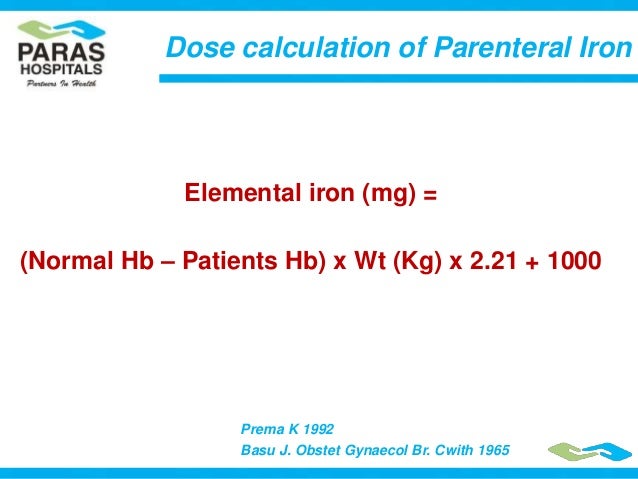 PARAS HOSPITALS
Partners In Health

Dose calculation of Parenteral Iron

Elemental iron (mg) =

(Normal Hb – Patients Hb) x Wt (Kg) x 2.21 + 1000

Prema K 1992
Basu J. Obstet Gynaecol Br. Cwith 1965